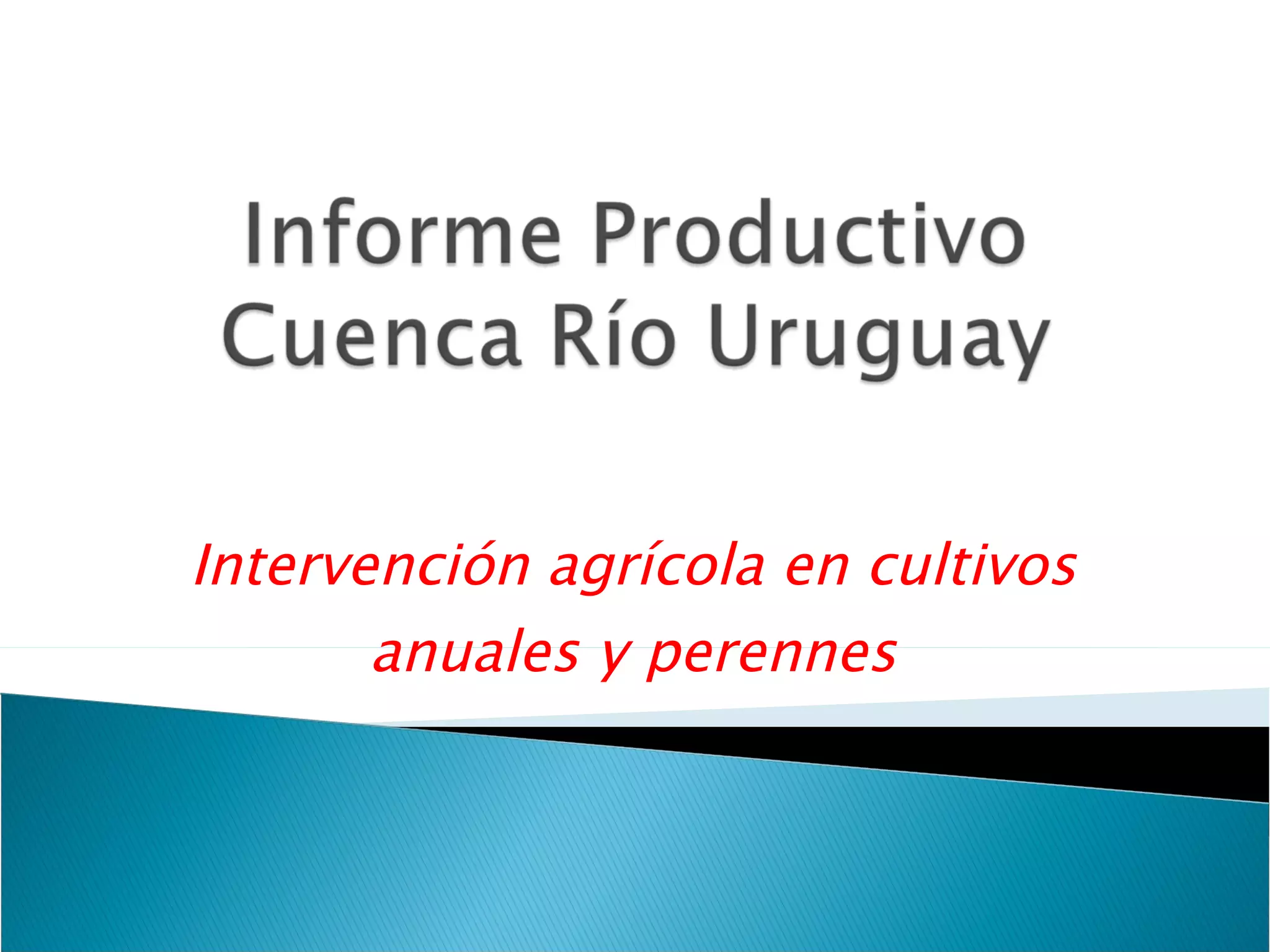 Informe Productivo
Cuenca Río Uruguay

Intervención agrícola en cultivos anuales y perennes